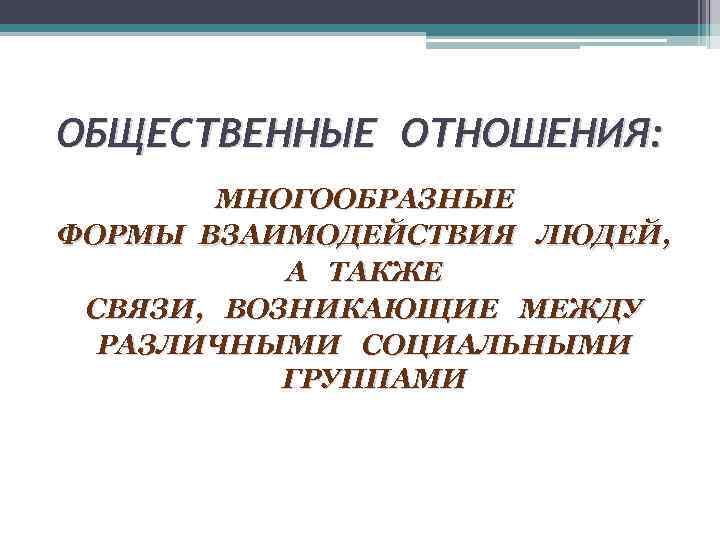 ОБЩЕСТВЕННЫЕ ОТНОШЕНИЯ:

МНОГООБРАЗНЫЕ ФОРМЫ ВЗАИМОДЕЙСТВИЯ ЛЮДЕЙ, А ТАКЖЕ СВЯЗИ, ВОЗНИКАЮЩИЕ МЕЖДУ РАЗЛИЧНЫМИ СОЦИАЛЬНЫМИ ГРУППАМИ